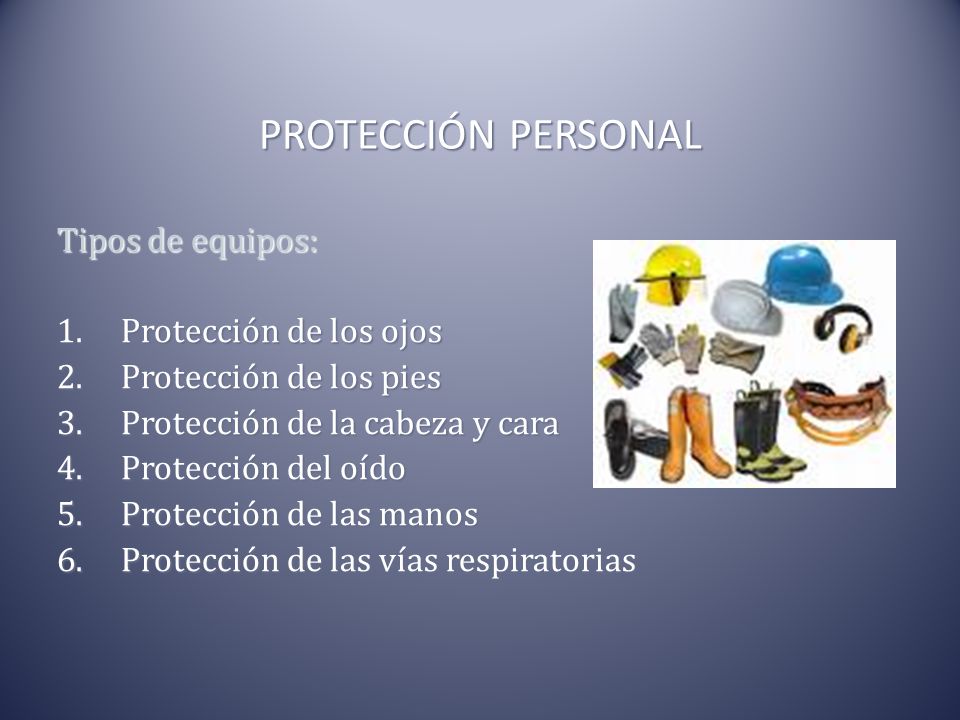 PROTECCIÓN PERSONAL

Tipos de equipos:

1. Protección de los ojos
2. Protección de los pies
3. Protección de la cabeza y cara
4. Protección del oído
5. Protección de las manos
6. Protección de las vías respiratorias